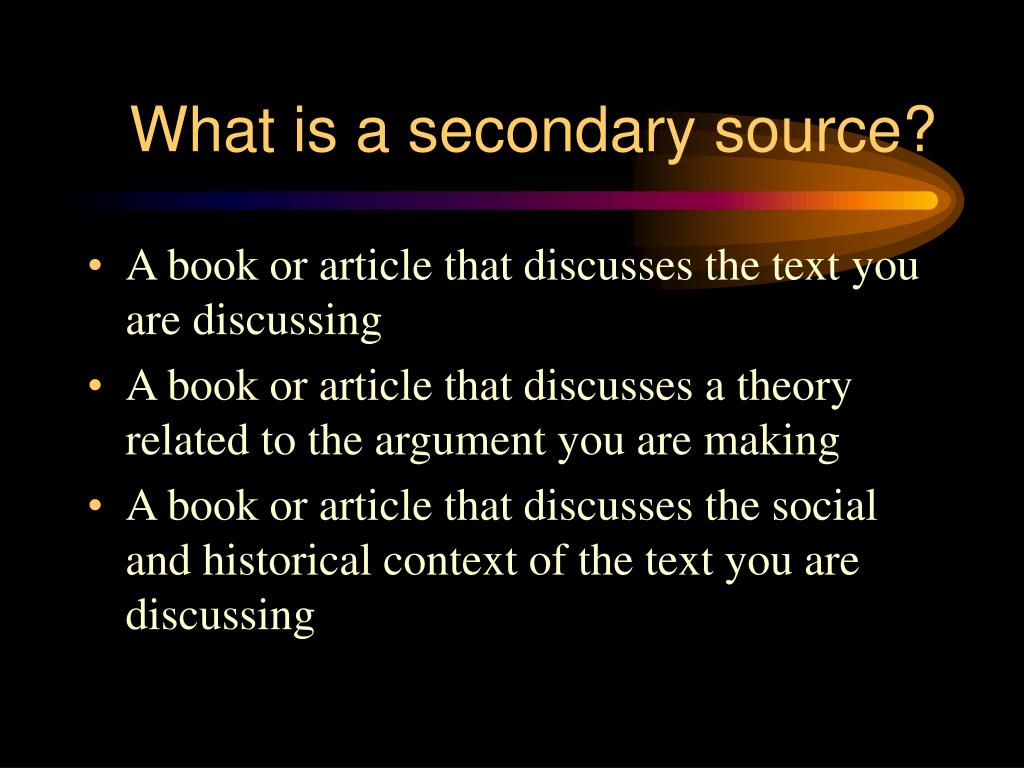 What is a secondary source?

• A book or article that discusses the text you are discussing
• A book or article that discusses a theory related to the argument you are making
• A book or article that discusses the social and historical context of the text you are discussing